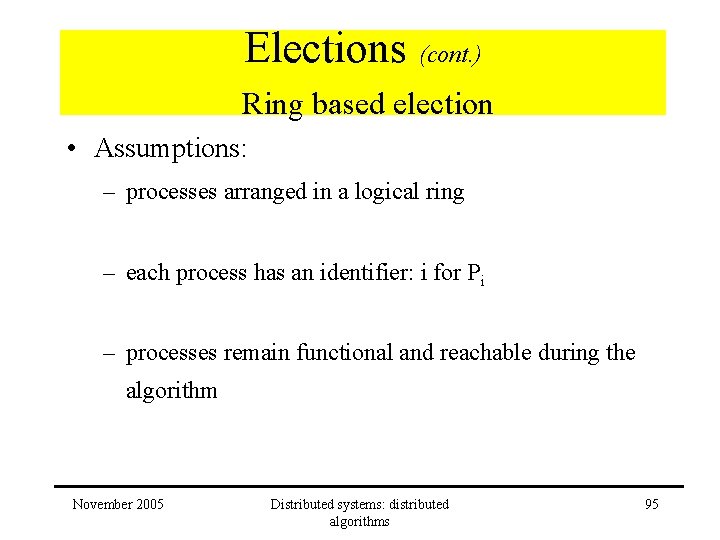 Elections (cont.)

Ring based election

• Assumptions:

– processes arranged in a logical ring

– each process has an identifier: i for $P_i$

– processes remain functional and reachable during the algorithm

November 2005

Distributed systems: distributed algorithms

95